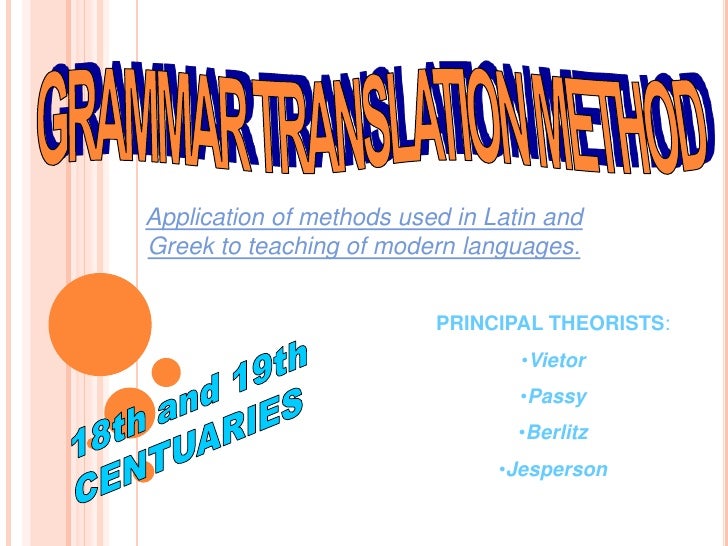 GRAMMAR TRANSLATION METHOD

Application of methods used in Latin and Greek to teaching of modern languages.

18th and 19th CENTUARIES

PRINCIPAL THEORISTS:

•Vietor

•Passy

•Berlitz

•Jesperson